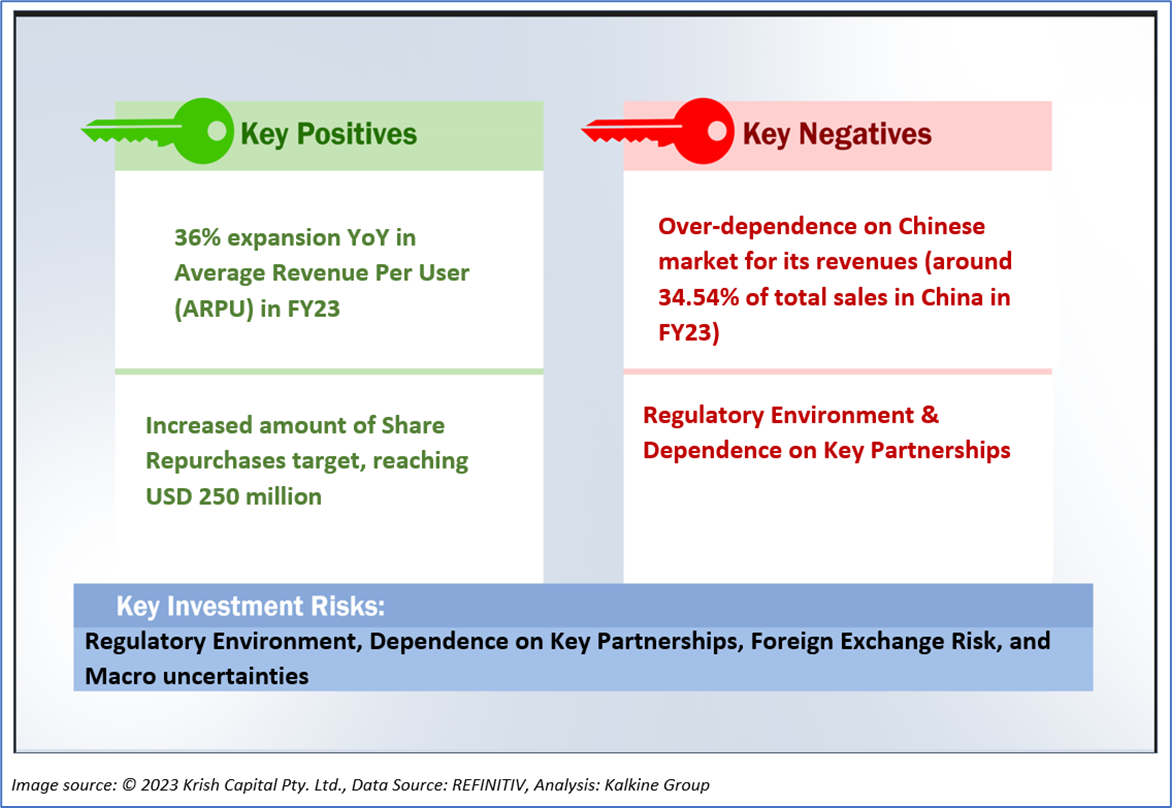 Key Positives

36% expansion YoY in Average Revenue Per User (ARPU) in FY23

Increased amount of Share Repurchases target, reaching USD 250 million

Key Negatives

Over-dependence on Chinese market for its revenues (around 34.54% of total sales in China in FY23)

Regulatory Environment & Dependence on Key Partnerships

Key Investment Risks:

Regulatory Environment, Dependence on Key Partnerships, Foreign Exchange Risk, and Macro uncertainties

Image source: © 2023 Krish Capital Pty. Ltd., Data Source: REFINITIV, Analysis: Kalkine Group